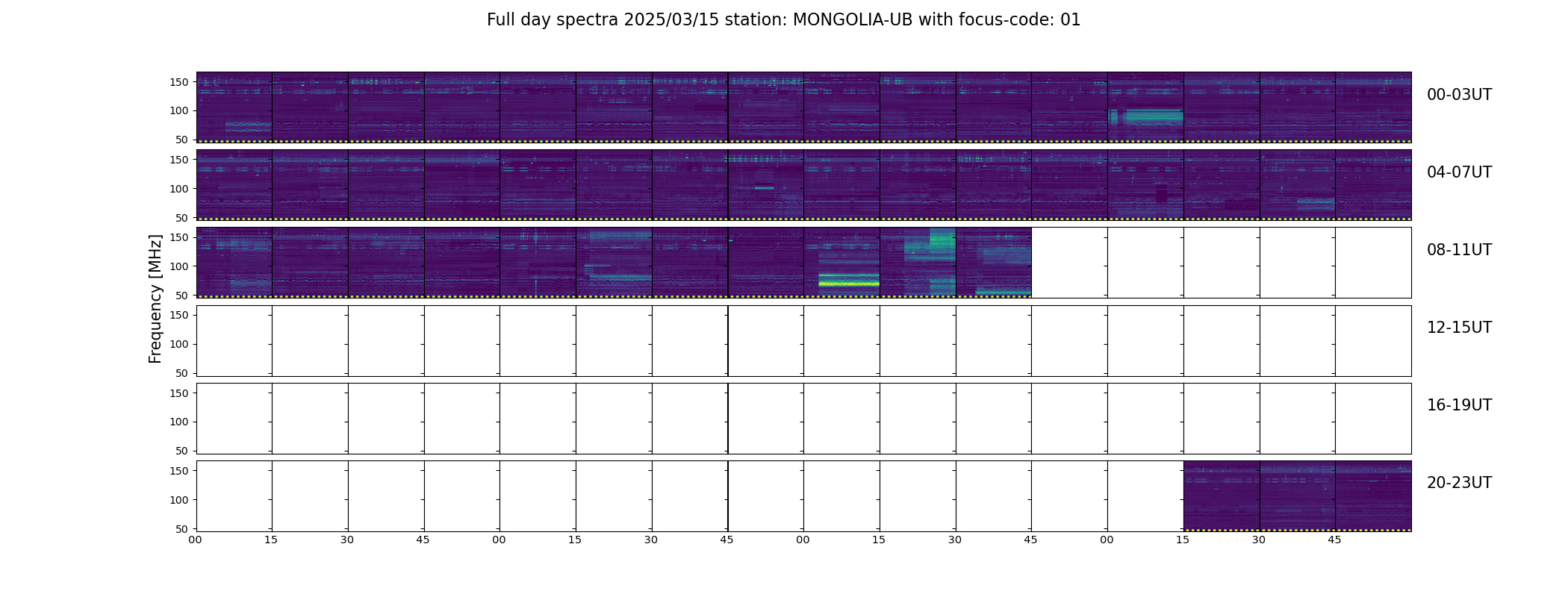 Full day spectra 2025/03/15 station: MONGOLIA-UB with focus-code: 01

Frequency [MHz]

150
100
50

00-03UT

150
100
50

04-07UT

150
100
50

08-11UT

150
100
50

12-15UT

150
100
50

16-19UT

150
100
50

20-23UT

00 15 30 45 00 15 30 45 00 15 30 45 00 15 30 45